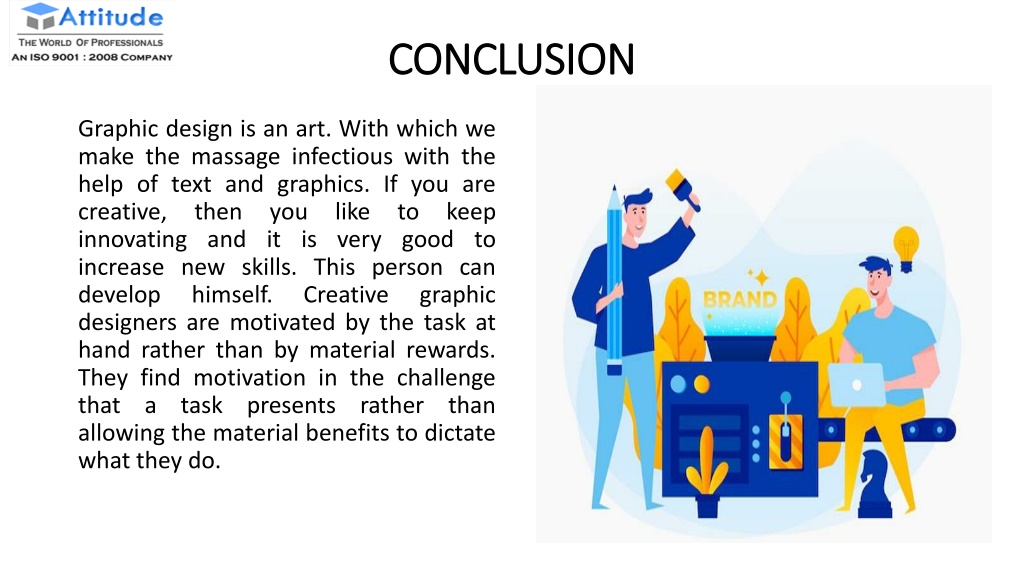 Attitude
THE WORLD OF PROFESSIONALS
AN ISO 9001 : 2008 COMPANY

CONCLUSION

Graphic design is an art. With which we make the massage infectious with the help of text and graphics. If you are creative, then you like to keep innovating and it is very good to increase new skills. This person can develop himself. Creative graphic designers are motivated by the task at hand rather than by material rewards. They find motivation in the challenge that a task presents rather than allowing the material benefits to dictate what they do.

BRAND